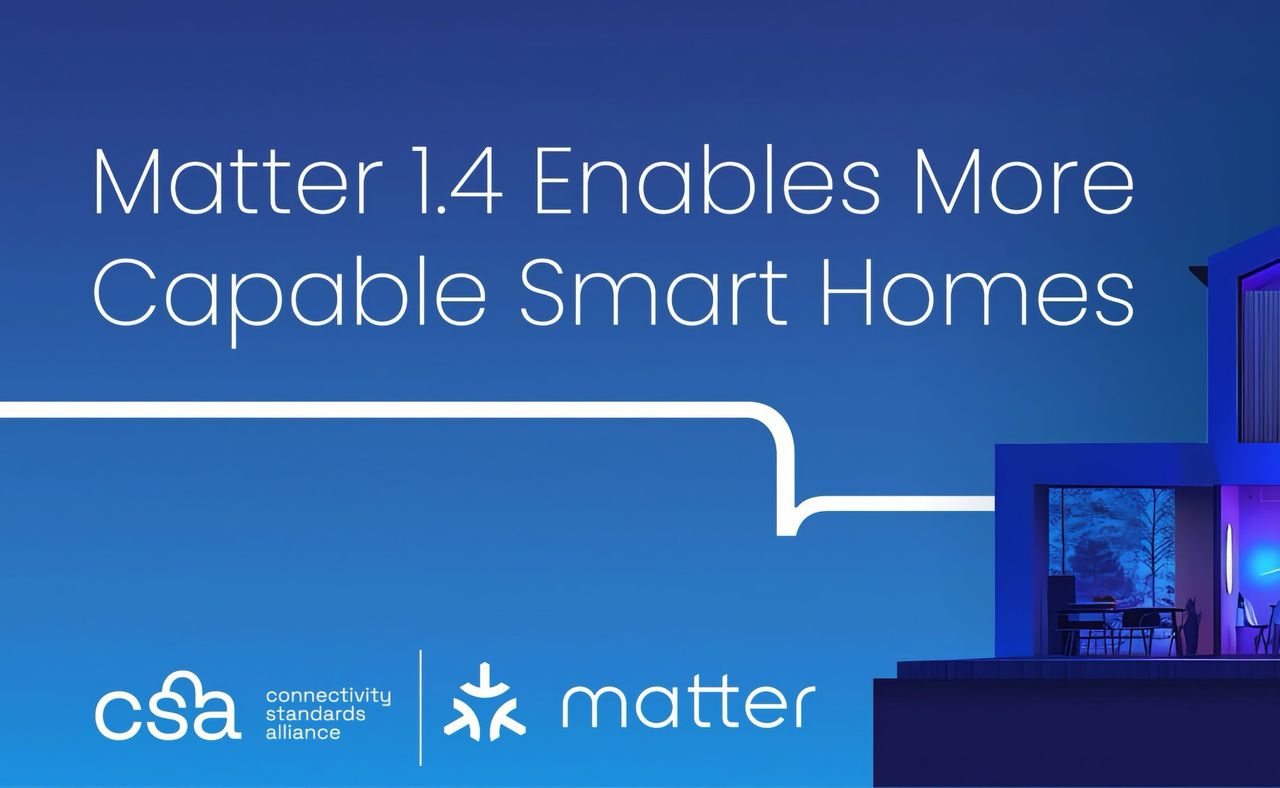 Matter 1.4 Enables More Capable Smart Homes

csa connectivity standards alliance

matter